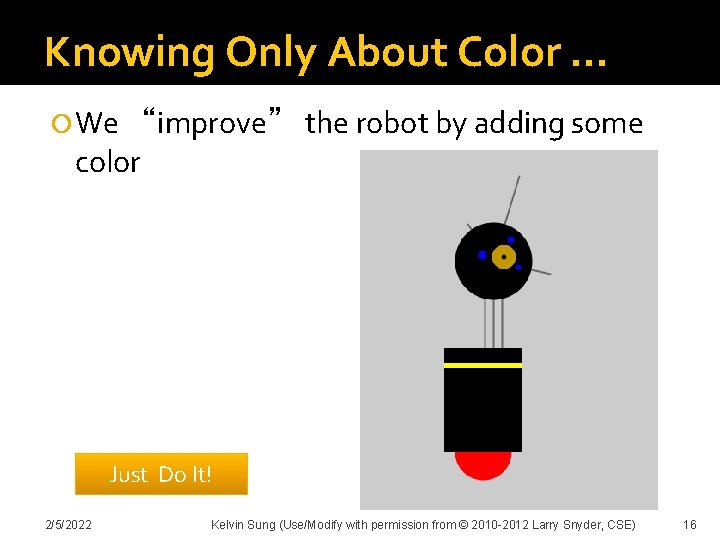 Knowing Only About Color …

We “improve” the robot by adding some color

Just Do It!

2/5/2022

Kelvin Sung (Use/Modify with permission from © 2010-2012 Larry Snyder, CSE)

16